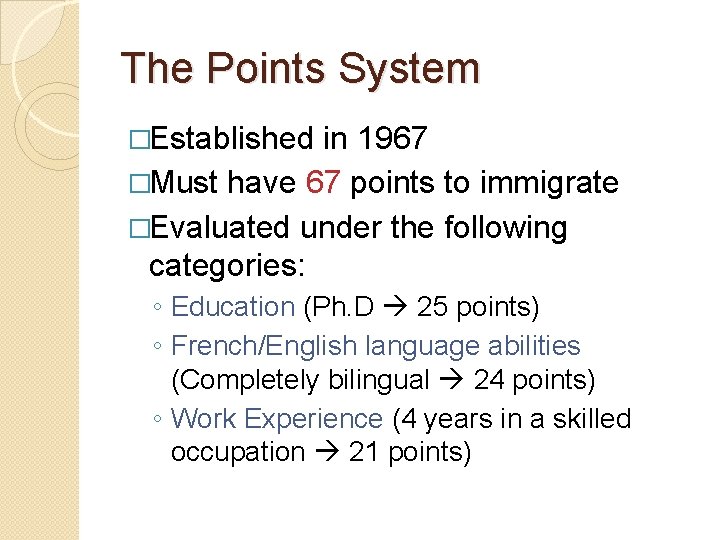 The Points System

□Established in 1967

□Must have 67 points to immigrate

□Evaluated under the following categories:

◦ Education (Ph.D → 25 points)

◦ French/English language abilities (Completely bilingual → 24 points)

◦ Work Experience (4 years in a skilled occupation → 21 points)